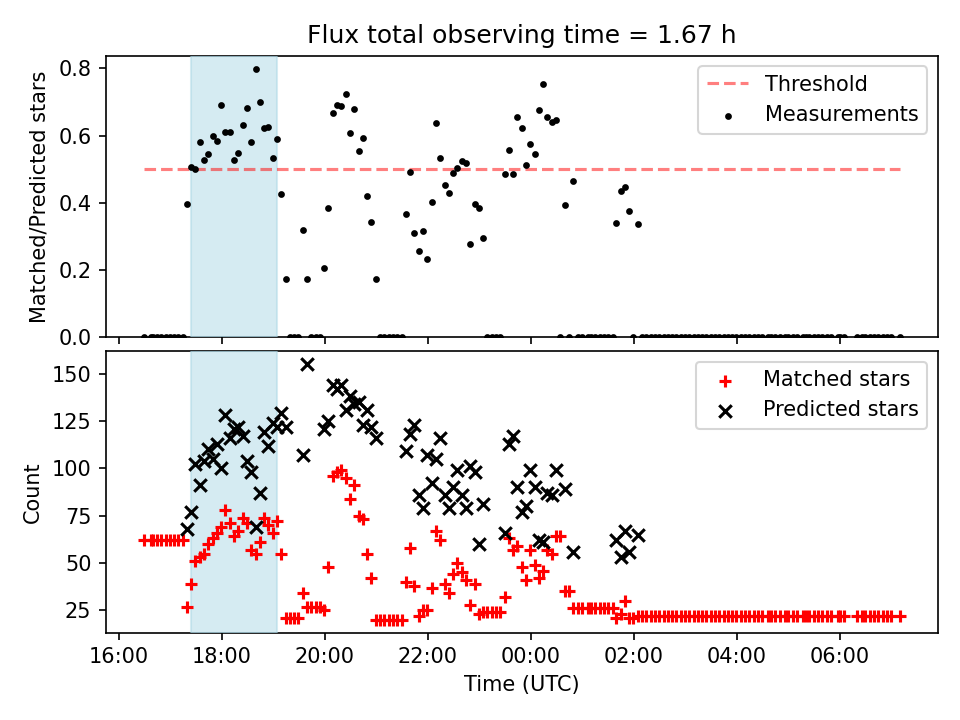 Flux total observing time = 1.67 h

Matched/Predicted stars

0.8
0.6
0.4
0.2
0.0

Threshold
Measurements

Count

150
125
100
75
50
25

Matched stars
Predicted stars

16:00
18:00
20:00
22:00
00:00
02:00
04:00
06:00

Time (UTC)